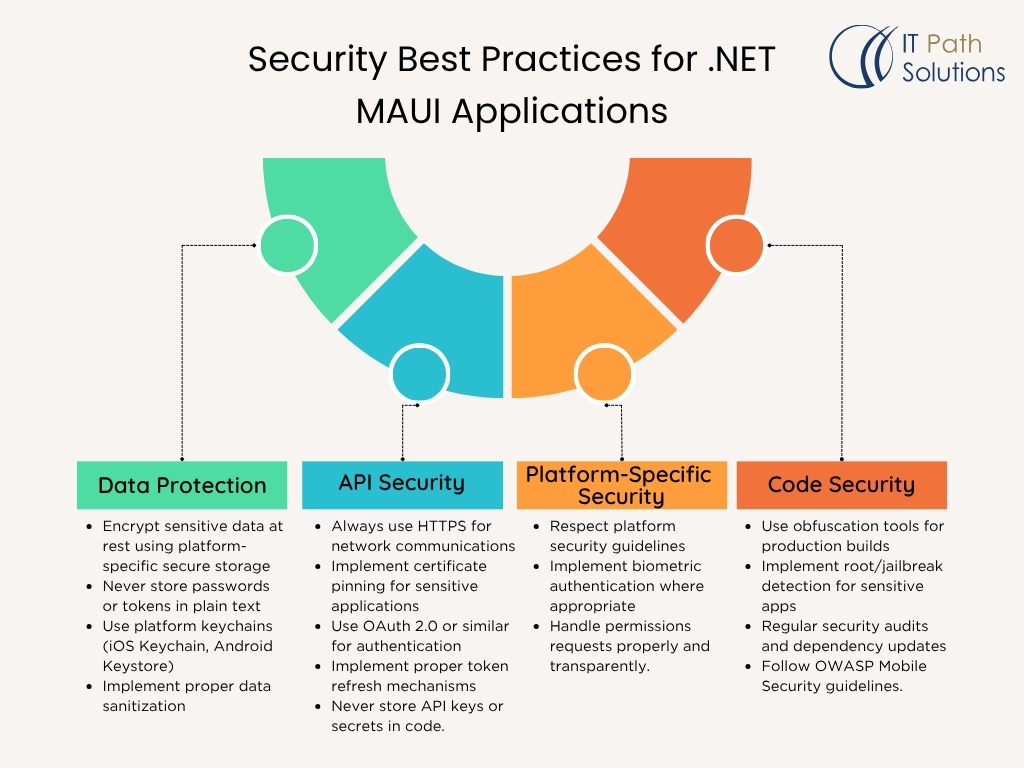 Security Best Practices for .NET MAUI Applications

IT Path Solutions

Data Protection

- Encrypt sensitive data at rest using platform-specific secure storage
- Never store passwords or tokens in plain text
- Use platform keychains (iOS Keychain, Android Keystore)
- Implement proper data sanitization

API Security

- Always use HTTPS for network communications
- Implement certificate pinning for sensitive applications
- Use OAuth 2.0 or similar for authentication
- Implement proper token refresh mechanisms
- Never store API keys or secrets in code.

Platform-Specific Security

- Respect platform security guidelines
- Implement biometric authentication where appropriate
- Handle permissions requests properly and transparently.

Code Security

- Use obfuscation tools for production builds
- Implement root/jailbreak detection for sensitive apps
- Regular security audits and dependency updates
- Follow OWASP Mobile Security guidelines.